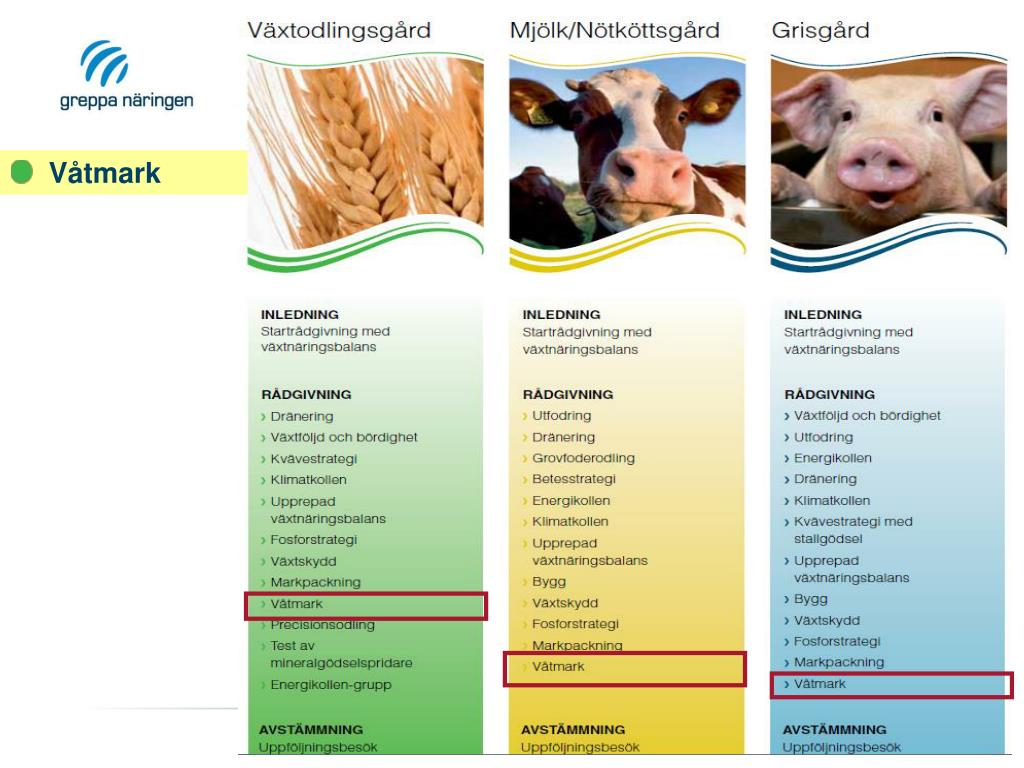 greppa näringen

Våtmark

Växtodlingsgård

INLEDNING
Startrådgivning med växtnäringsbalans

RÅDGIVNING
› Dränering
› Växtföljd och bördighet
› Kvävestrategi
› Klimatkollen
› Upprepad växtnäringsbalans
› Fosforstrategi
› Växtskydd
› Markpackning
› Våtmark
› Precisionsodling
› Test av mineralgödselspridare
› Energikollen-grupp

AVSTÄMMNING
Uppföljningsbesök

Mjölk/Nötköttsgård

INLEDNING
Startrådgivning med växtnäringsbalans

RÅDGIVNING
› Utfodring
› Dränering
› Grovfoderodling
› Betesstrategi
› Energikollen
› Klimatkollen
› Upprepad växtnäringsbalans
› Bygg
› Växtskydd
› Fosforstrategi
› Markpackning
› Våtmark

AVSTÄMMNING
Uppföljningsbesök

Grisgård

INLEDNING
Startrådgivning med växtnäringsbalans

RÅDGIVNING
› Växtföljd och bördighet
› Utfodring
› Energikollen
› Dränering
› Klimatkollen
› Kvävestrategi med stallgödsel
› Upprepad växtnäringsbalans
› Bygg
› Växtskydd
› Fosforstrategi
› Markpackning
› Våtmark

AVSTÄMMNING
Uppföljningsbesök